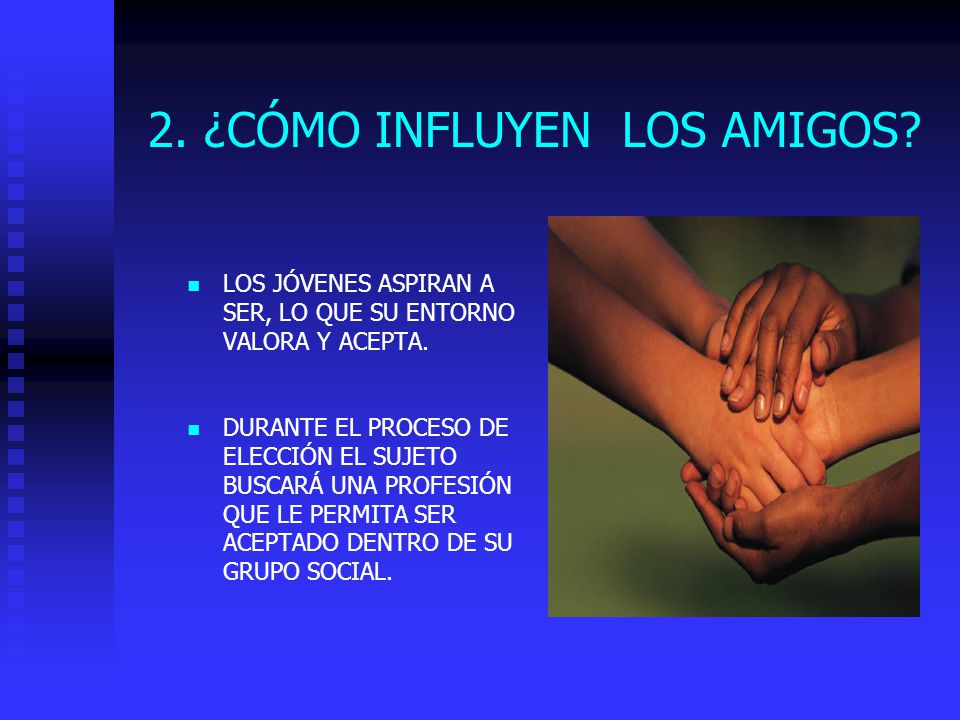 2. ¿CÓMO INFLUYEN LOS AMIGOS?

- LOS JÓVENES ASPIRAN A SER, LO QUE SU ENTORNO VALORA Y ACEPTA.

- DURANTE EL PROCESO DE ELECCIÓN EL SUJETO BUSCARÁ UNA PROFESIÓN QUE LE PERMITA SER ACEPTADO DENTRO DE SU GRUPO SOCIAL.